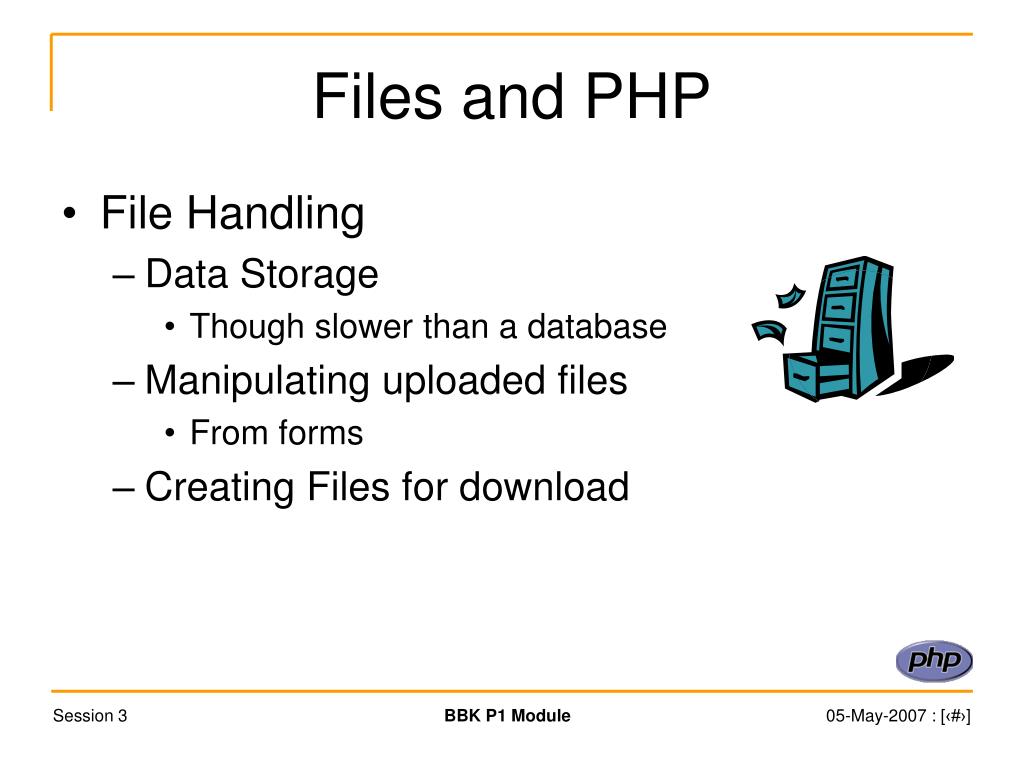 Files and PHP

• File Handling
– Data Storage
• Though slower than a database
– Manipulating uploaded files
• From forms
– Creating Files for download

php

Session 3

BBK P1 Module

05-May-2007 : [‹#›]